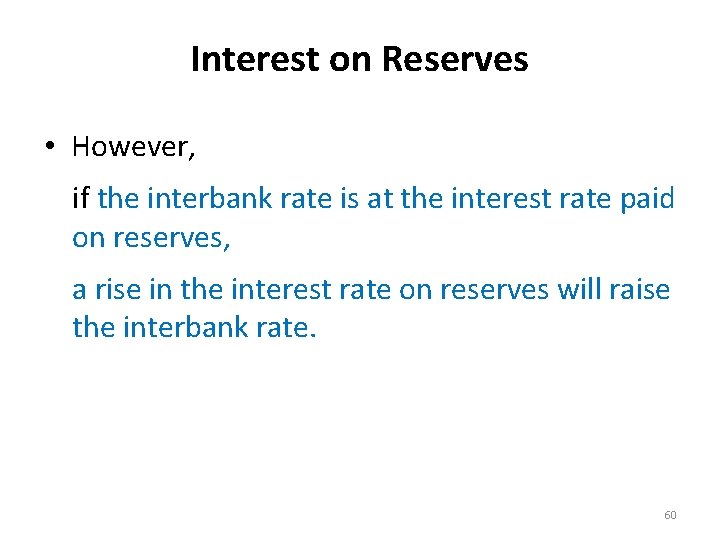 Interest on Reserves

• However,

if the interbank rate is at the interest rate paid on reserves,

a rise in the interest rate on reserves will raise the interbank rate.

60